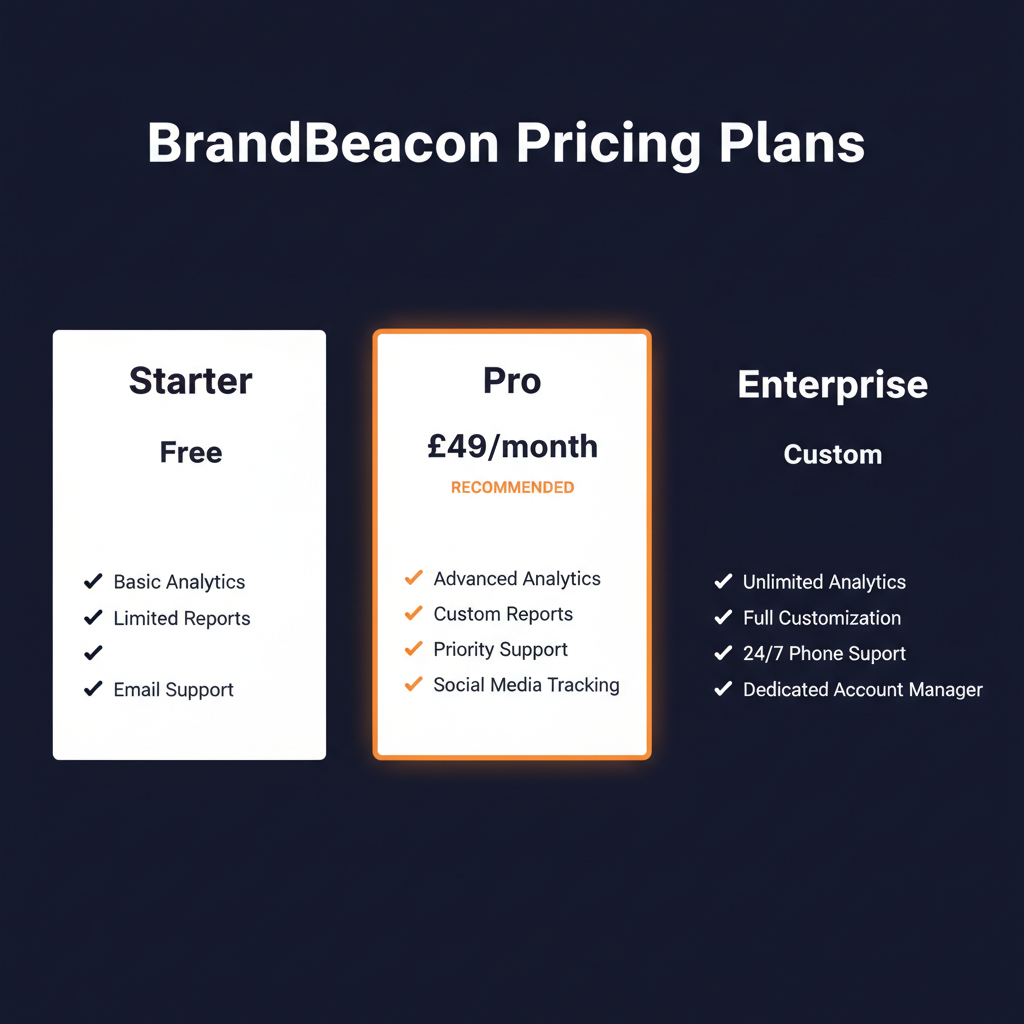 BrandBeacon Pricing Plans

Starter

Free

✓ Basic Analytics
✓ Limited Reports
✓
✓ Email Support

Pro

£49/month

RECOMMENDED

✓ Advanced Analytics
✓ Custom Reports
✓ Priority Support
✓ Social Media Tracking

Enterprise

Custom

✓ Unlimited Analytics
✓ Full Customization
✓ 24/7 Phone Suport
✓ Dedicated Account Manager